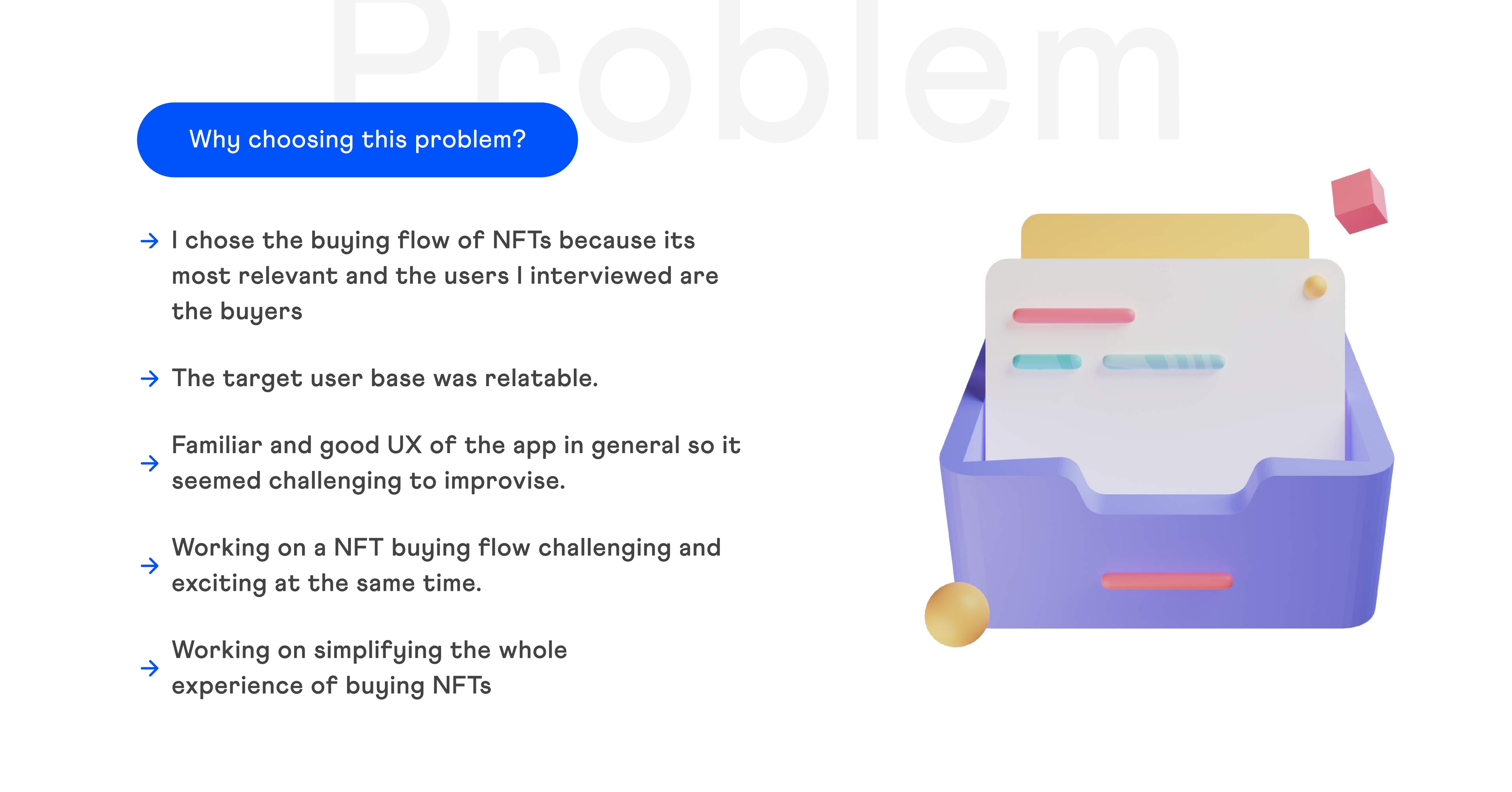 Problem

Why choosing this problem?

→ I chose the buying flow of NFTs because its most relevant and the users I interviewed are the buyers

→ The target user base was relatable.

→ Familiar and good UX of the app in general so it seemed challenging to improvise.

→ Working on a NFT buying flow challenging and exciting at the same time.

→ Working on simplifying the whole experience of buying NFTs